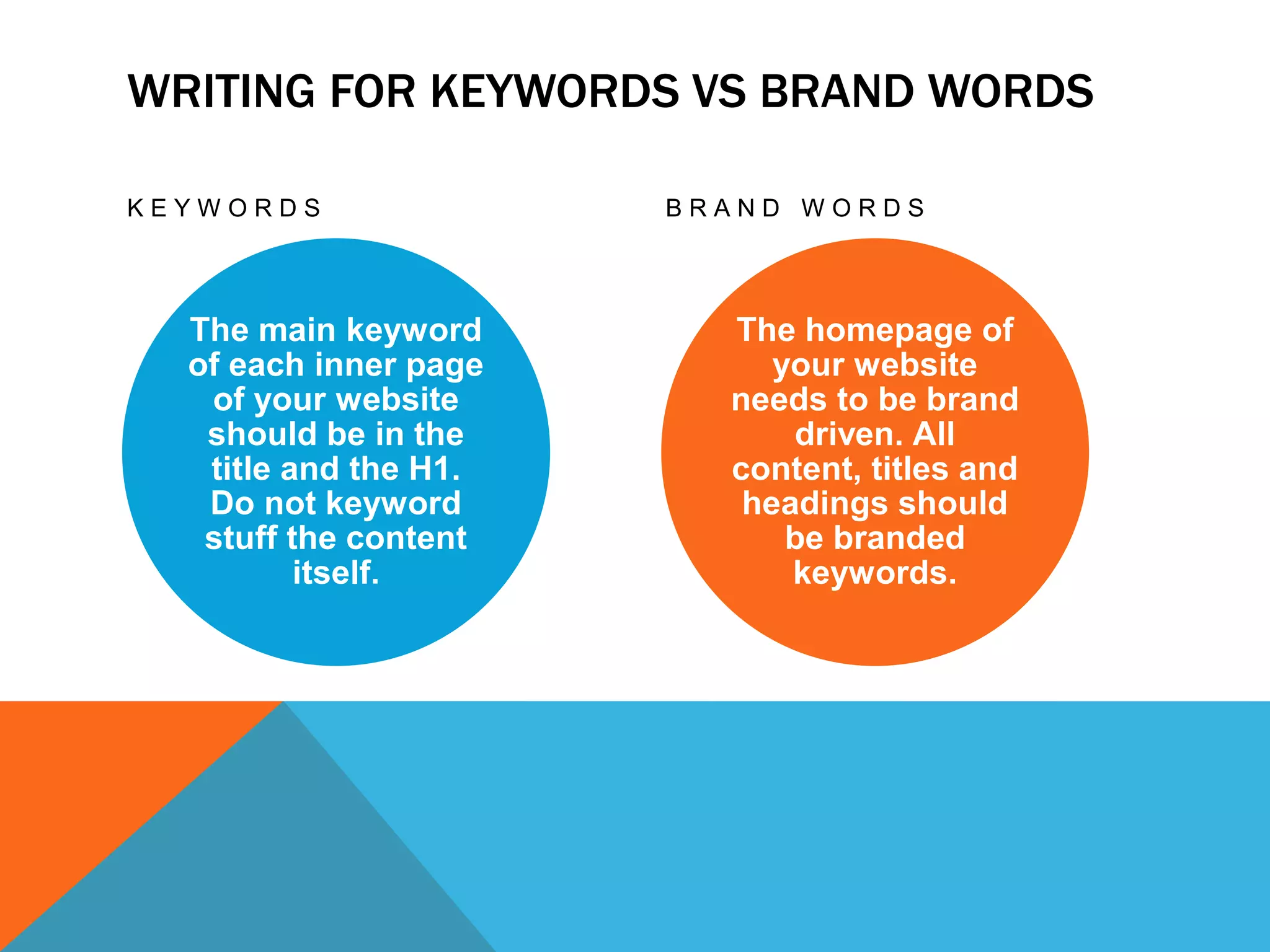 WRITING FOR KEYWORDS VS BRAND WORDS

KEYWORDS

The main keyword of each inner page of your website should be in the title and the H1. Do not keyword stuff the content itself.

BRAND WORDS

The homepage of your website needs to be brand driven. All content, titles and headings should be branded keywords.